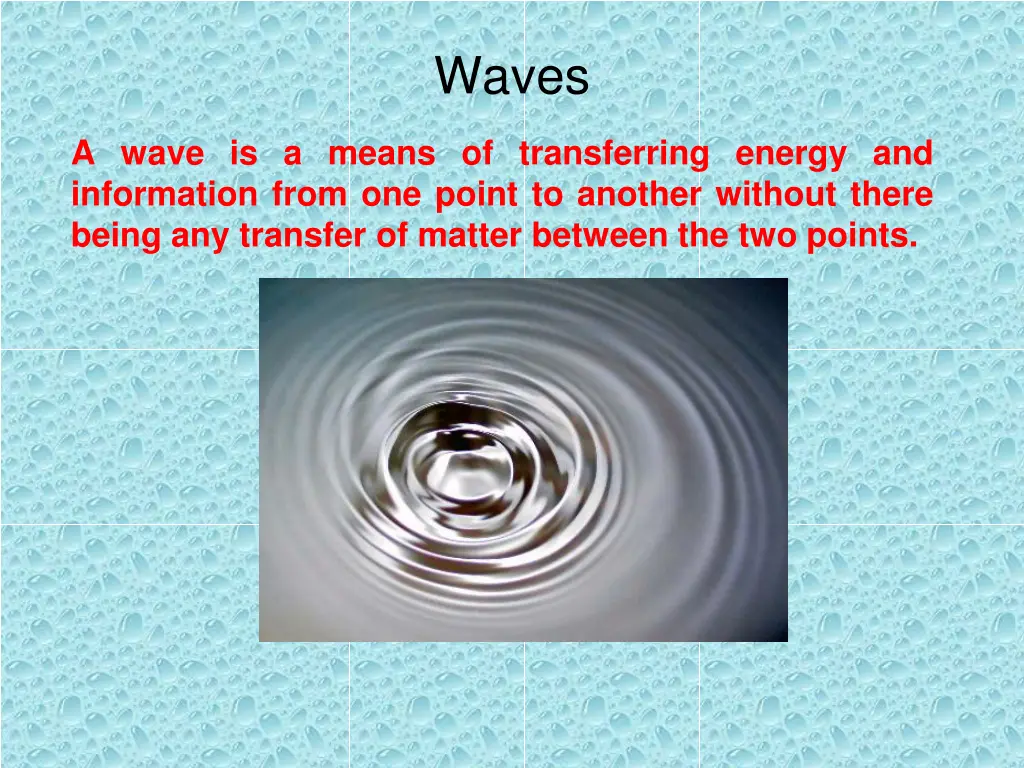 Waves

A wave is a means of transferring energy and information from one point to another without there being any transfer of matter between the two points.